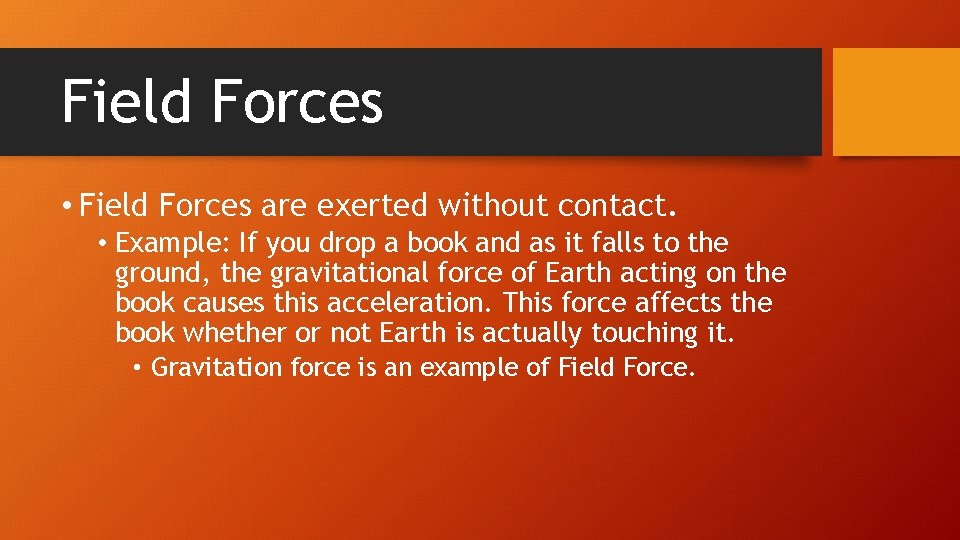 Field Forces

• Field Forces are exerted without contact.
  • Example: If you drop a book and as it falls to the ground, the gravitational force of Earth acting on the book causes this acceleration. This force affects the book whether or not Earth is actually touching it.
    • Gravitation force is an example of Field Force.